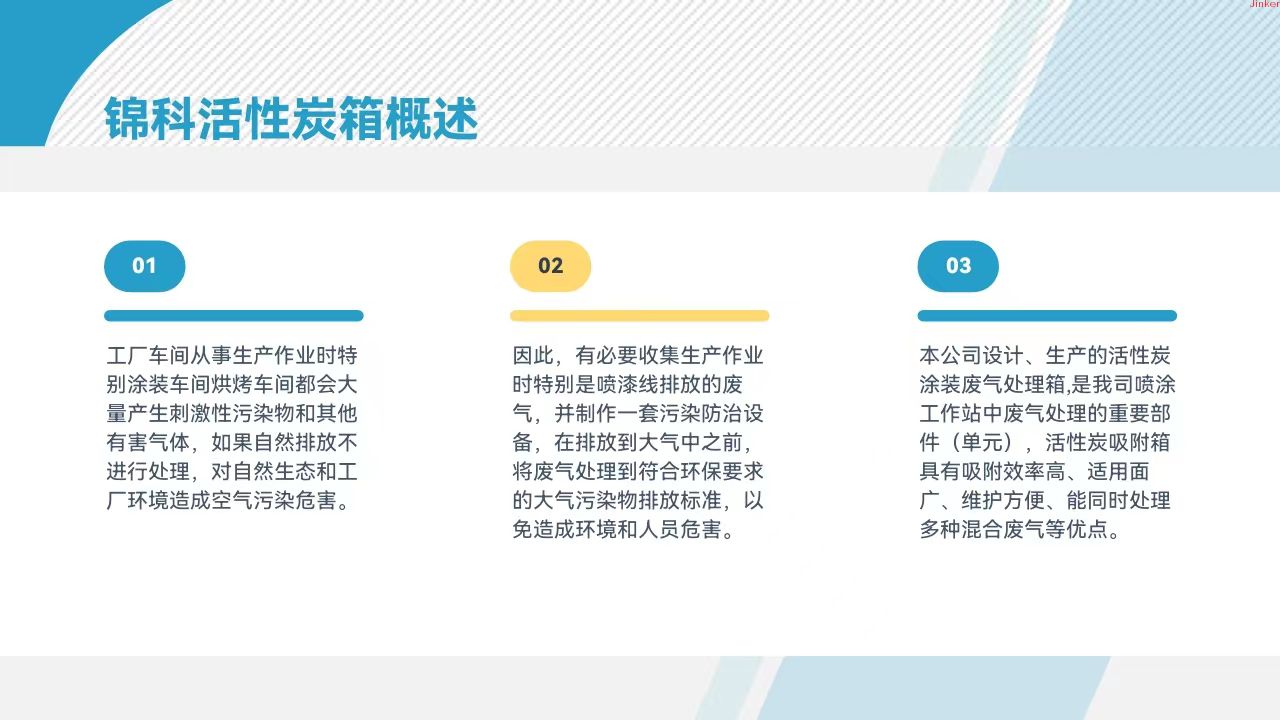 Jinker

锦科活性炭箱概述

01

工厂车间从事生产作业时特别涂装车间烘烤车间都会大量产生刺激性污染物和其他有害气体，如果自然排放不进行处理，对自然生态和工厂环境造成空气污染危害。

02

因此，有必要收集生产作业时特别是喷漆线排放的废气，并制作一套污染防治设备，在排放到大气中之前，将废气处理到符合环保要求的大气污染物排放标准，以免造成环境和人员危害。

03

本公司设计、生产的活性炭涂装废气处理箱,是我司喷涂工作站中废气处理的重要部件（单元），活性炭吸附箱具有吸附效率高、适用面广、维护方便、能同时处理多种混合废气等优点。